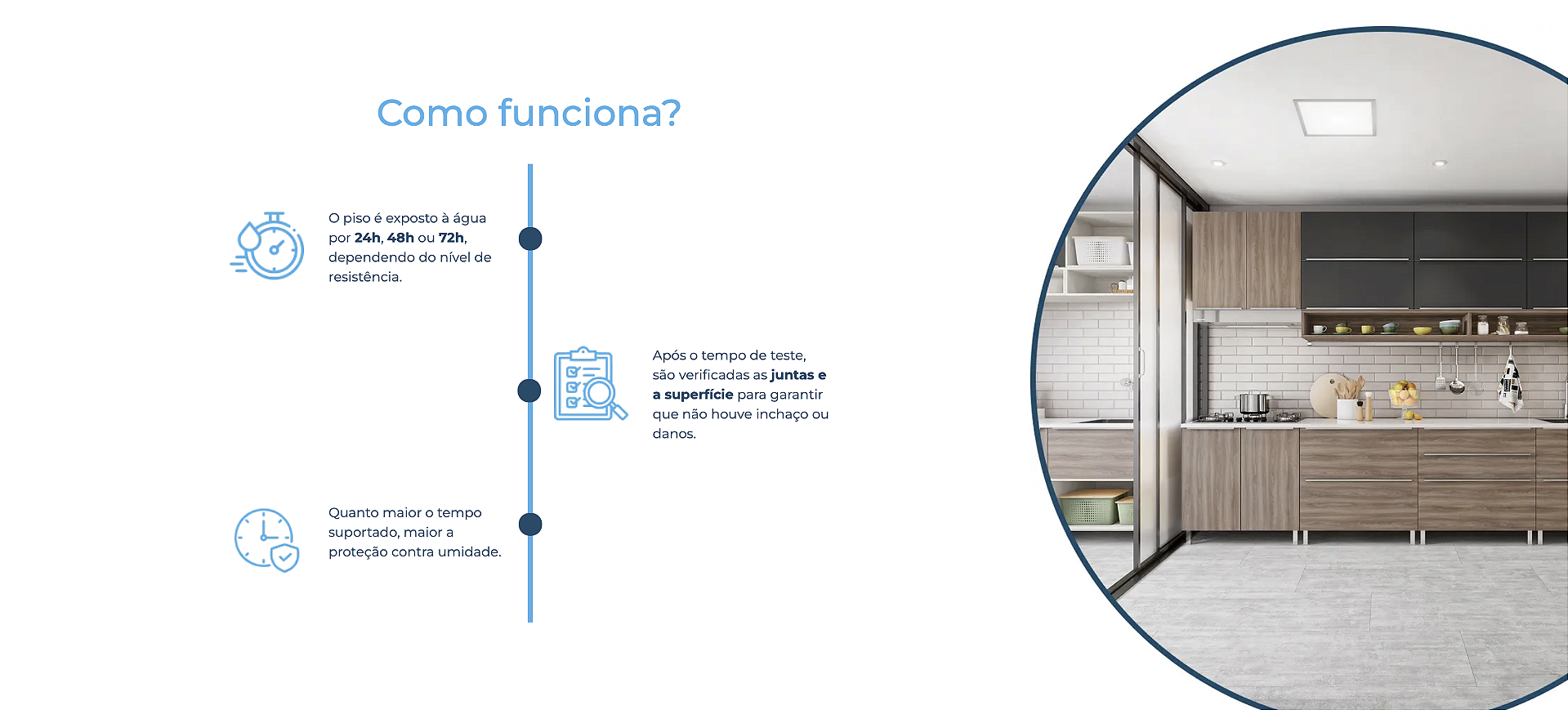 Como funciona?

O piso é exposto à água por 24h, 48h ou 72h, dependendo do nível de resistência.

Após o tempo de teste, são verificadas as juntas e a superfície para garantir que não houve inchaço ou danos.

Quanto maior o tempo suportado, maior a proteção contra umidade.